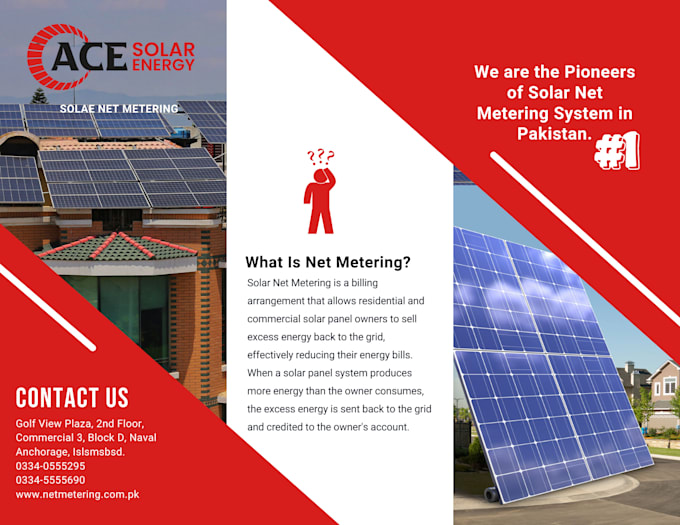 ACE SOLAR ENERGY

SOLAE NET METERING

CONTACT US

Golf View Plaza, 2nd Floor, Commercial 3, Block D, Naval Anchorage, Islsmsbsd.
0334-0555295
0334-5555690
www.netmetering.com.pk

???

What Is Net Metering?

Solar Net Metering is a billing arrangement that allows residential and commercial solar panel owners to sell excess energy back to the grid, effectively reducing their energy bills. When a solar panel system produces more energy than the owner consumes, the excess energy is sent back to the grid and credited to the owner's account.

We are the Pioneers of Solar Net Metering System in Pakistan.

#1